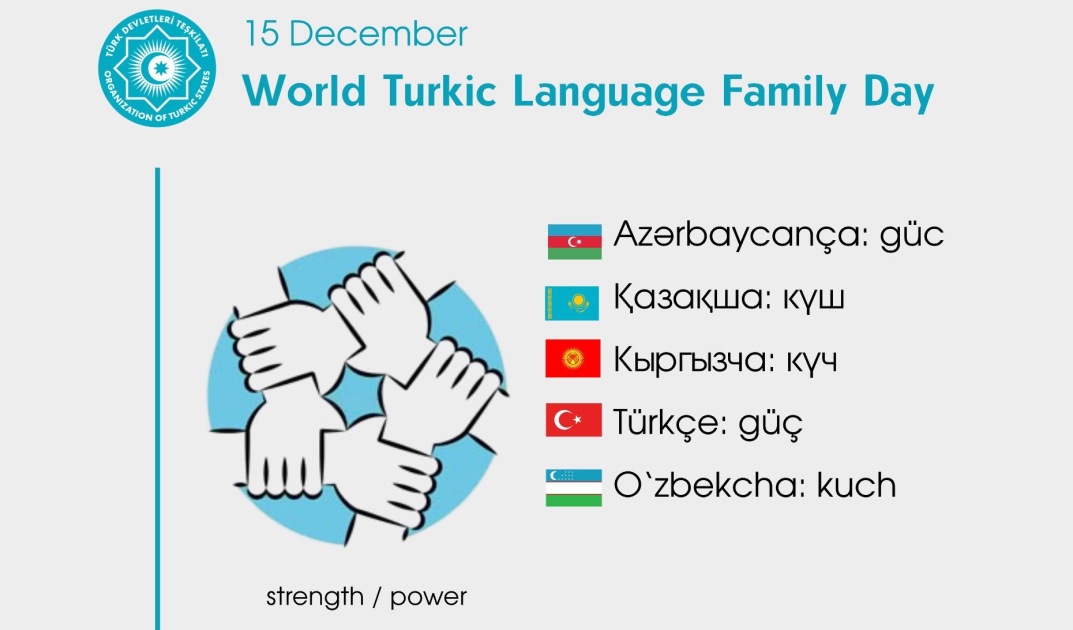 TÜRK DEVLETLERİ TEŞKİLATI
ORGANIZATION OF TURKIC STATES

15 December

World Turkic Language Family Day

Azərbaycança: güc

Қазақша: күш

Кыргызча: күч

Türkçe: güç

O`zbekcha: kuch

strength / power